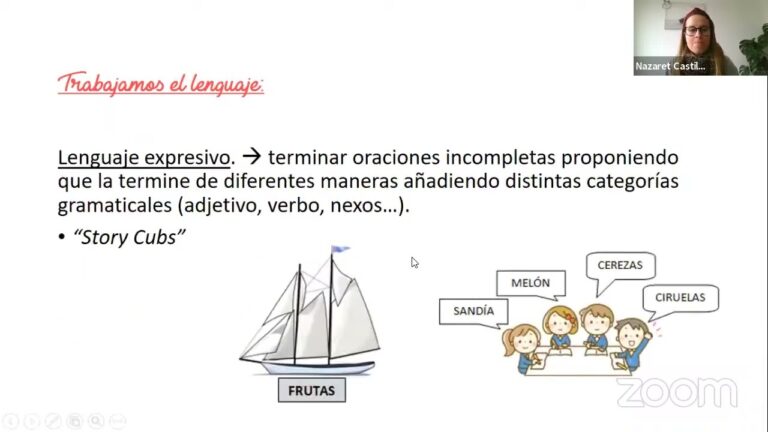 Nazaret Castil...

Trabajamos el lenguaje:

Lenguaje expresivo. → terminar oraciones incompletas proponiendo que la termine de diferentes maneras añadiendo distintas categorías gramaticales (adjetivo, verbo, nexos…).

• "Story Cubs"

FRUTAS

SANDÍA

MELÓN

CEREZAS

CIRUELAS

zoom